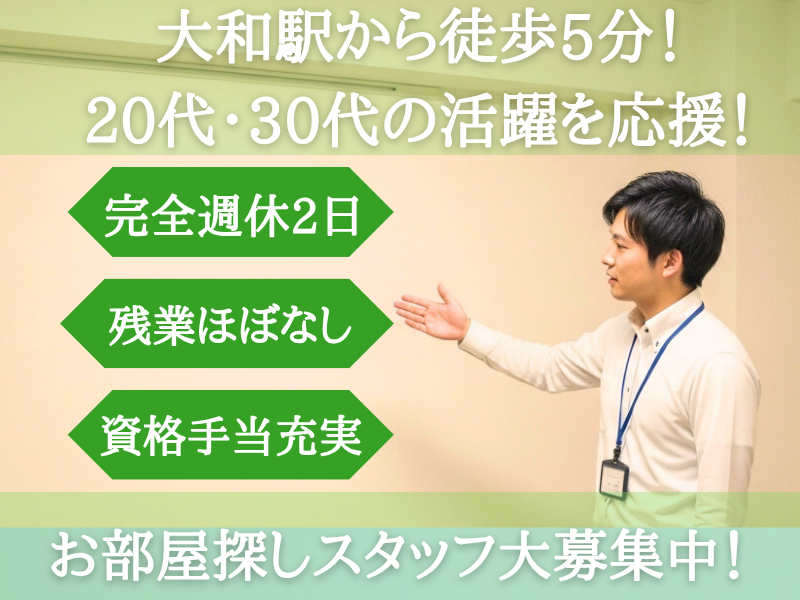 大和駅から徒歩5分！
20代･30代の活躍を応援！

完全週休2日

残業ほぼなし

資格手当充実

お部屋探しスタッフ大募集中！